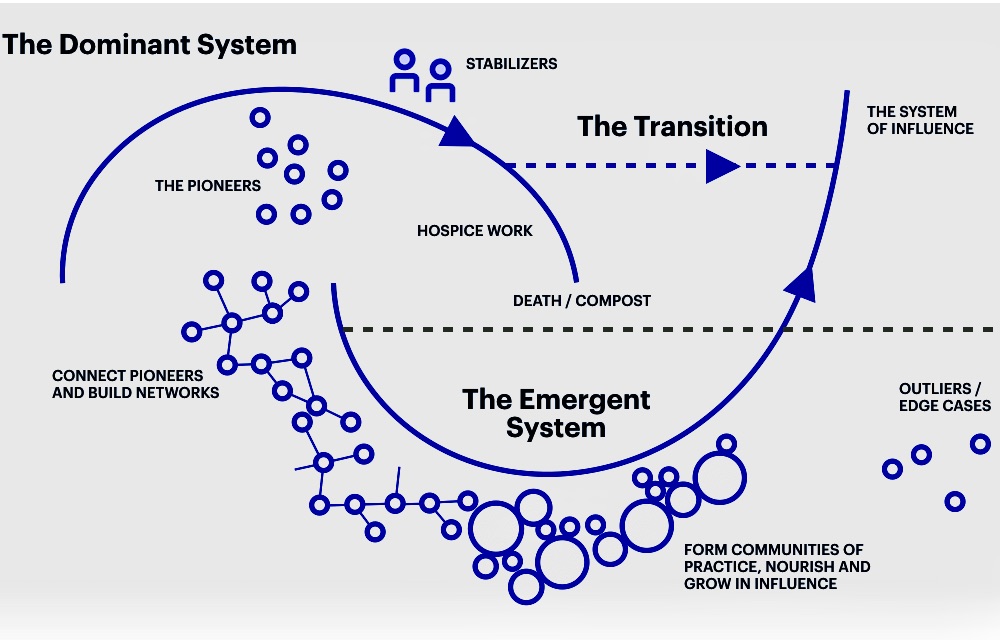 The Dominant System

STABILIZERS

The Transition

THE SYSTEM OF INFLUENCE

THE PIONEERS

HOSPICE WORK

DEATH / COMPOST

CONNECT PIONEERS AND BUILD NETWORKS

The Emergent System

OUTLIERS / EDGE CASES

FORM COMMUNITIES OF PRACTICE, NOURISH AND GROW IN INFLUENCE